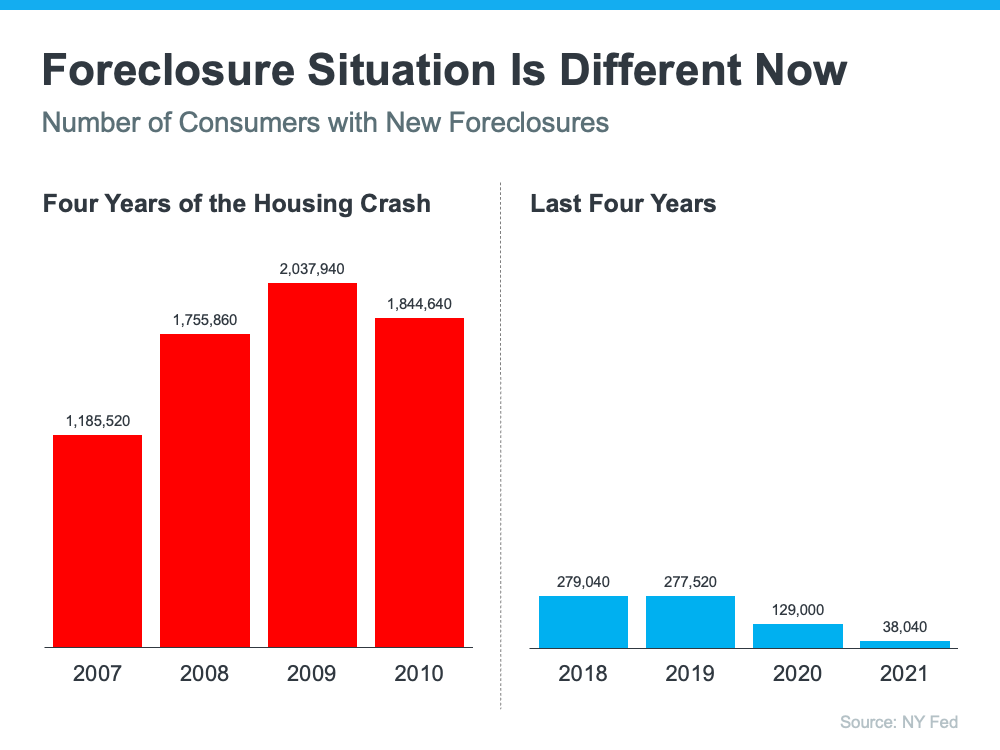 Foreclosure Situation Is Different Now

Number of Consumers with New Foreclosures

Four Years of the Housing Crash

1,185,520
1,755,860
2,037,940
1,844,640

2007
2008
2009
2010

Last Four Years

279,040
277,520
129,000
38,040

2018
2019
2020
2021

Source: NY Fed